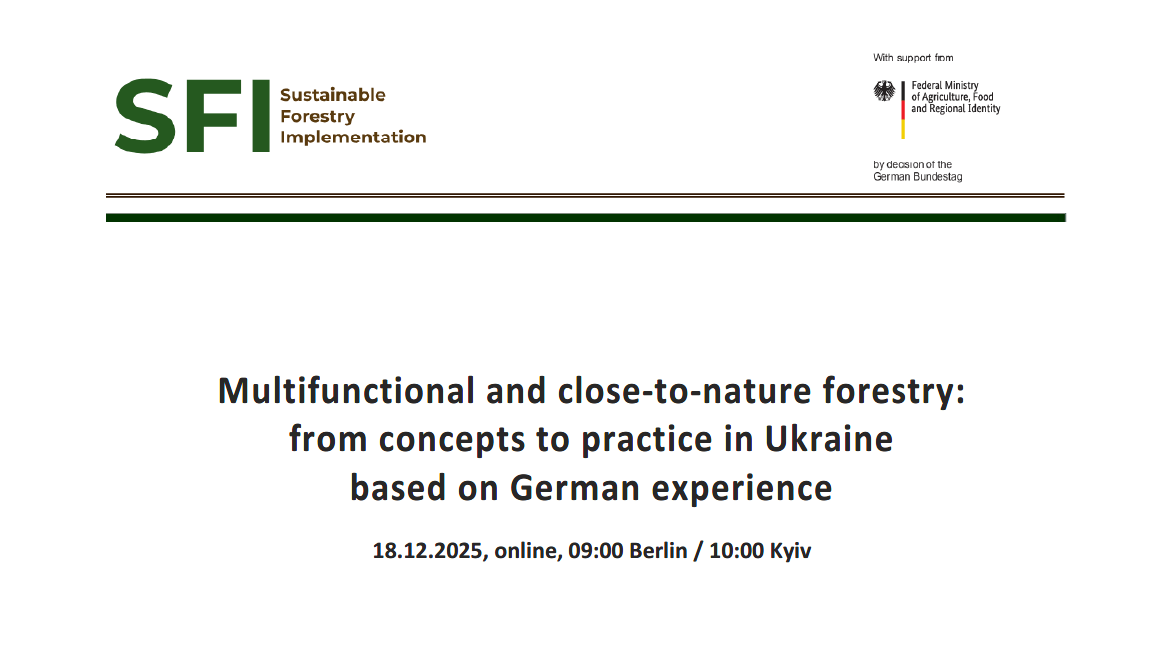 SFI Sustainable Forestry Implementation

With support from

Federal Ministry of Agriculture, Food and Regional Identity

by decision of the German Bundestag

Multifunctional and close-to-nature forestry: from concepts to practice in Ukraine based on German experience

18.12.2025, online, 09:00 Berlin / 10:00 Kyiv